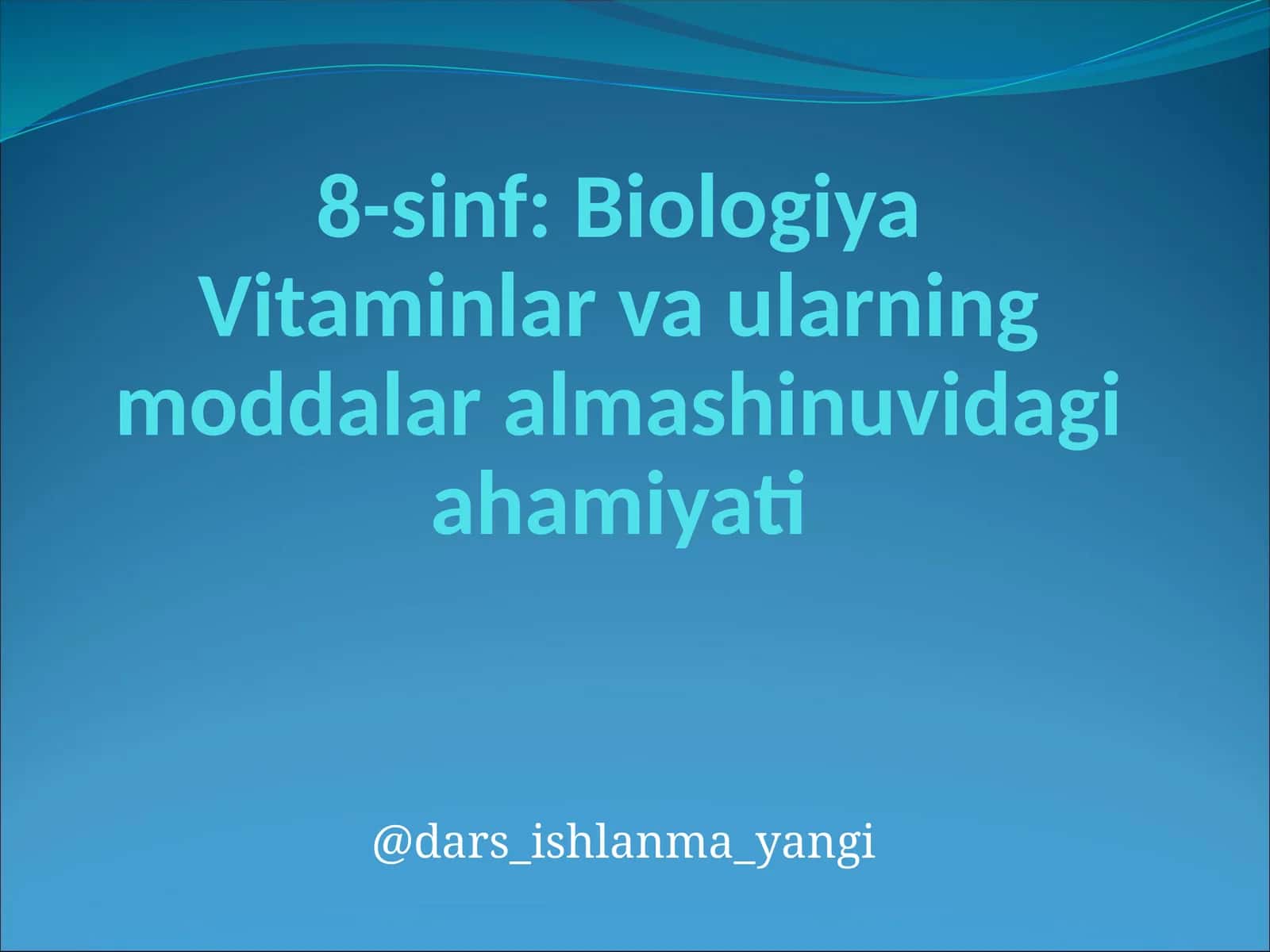 8-sinf: Biologiya
Vitaminlar va ularning moddalar almashinuvidagi ahamiyati

@dars_ishlanma_yangi